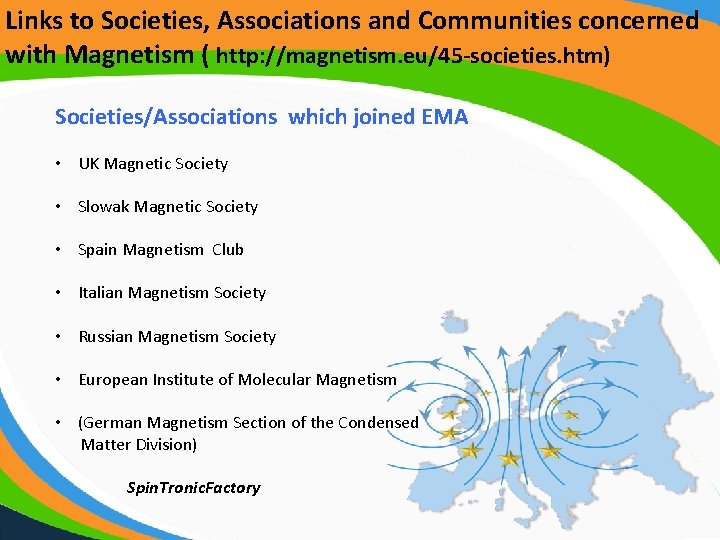 Links to Societies, Associations and Communities concerned with Magnetism ( http://magnetism.eu/45-societies.htm)

Societies/Associations which joined EMA

• UK Magnetic Society

• Slowak Magnetic Society

• Spain Magnetism Club

• Italian Magnetism Society

• Russian Magnetism Society

• European Institute of Molecular Magnetism

• (German Magnetism Section of the Condensed Matter Division)

SpinTronicFactory